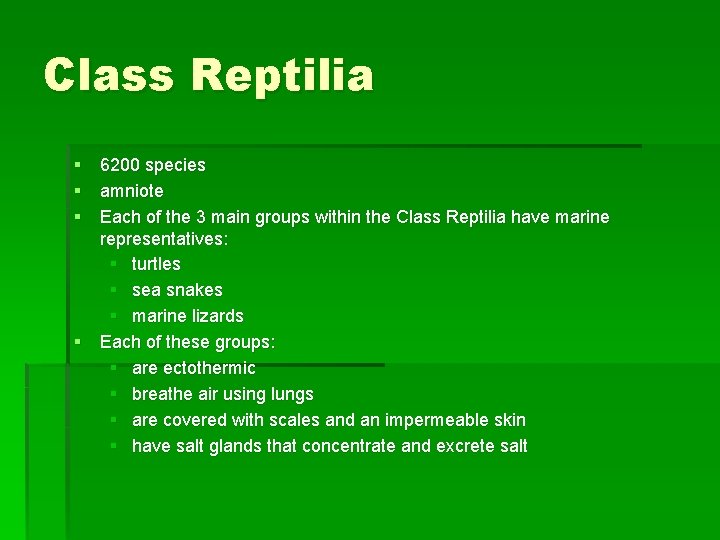 Class Reptilia

- 6200 species
- amniote
- Each of the 3 main groups within the Class Reptilia have marine representatives:
  - turtles
  - sea snakes
  - marine lizards
- Each of these groups:
  - are ectothermic
  - breathe air using lungs
  - are covered with scales and an impermeable skin
  - have salt glands that concentrate and excrete salt